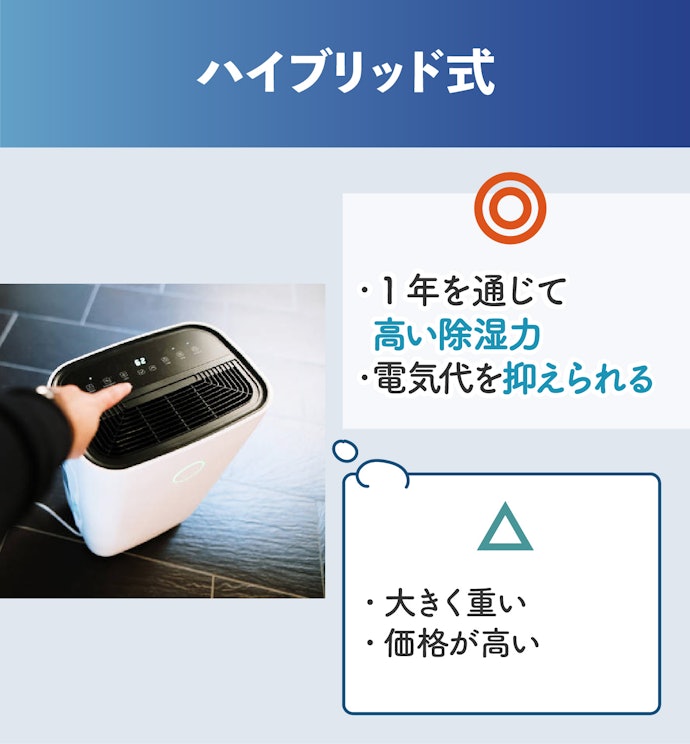 ハイブリッド式

◎

・1年を通じて高い除湿力
・電気代を抑えられる

△

・大きく重い
・価格が高い